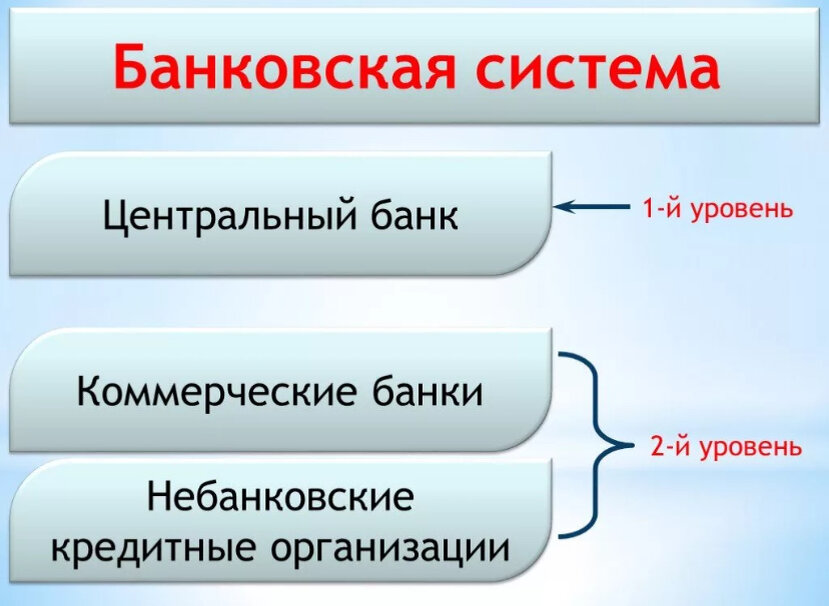 Банковская система

Центральный банк

1-й уровень

Коммерческие банки

Небанковские кредитные организации

2-й уровень